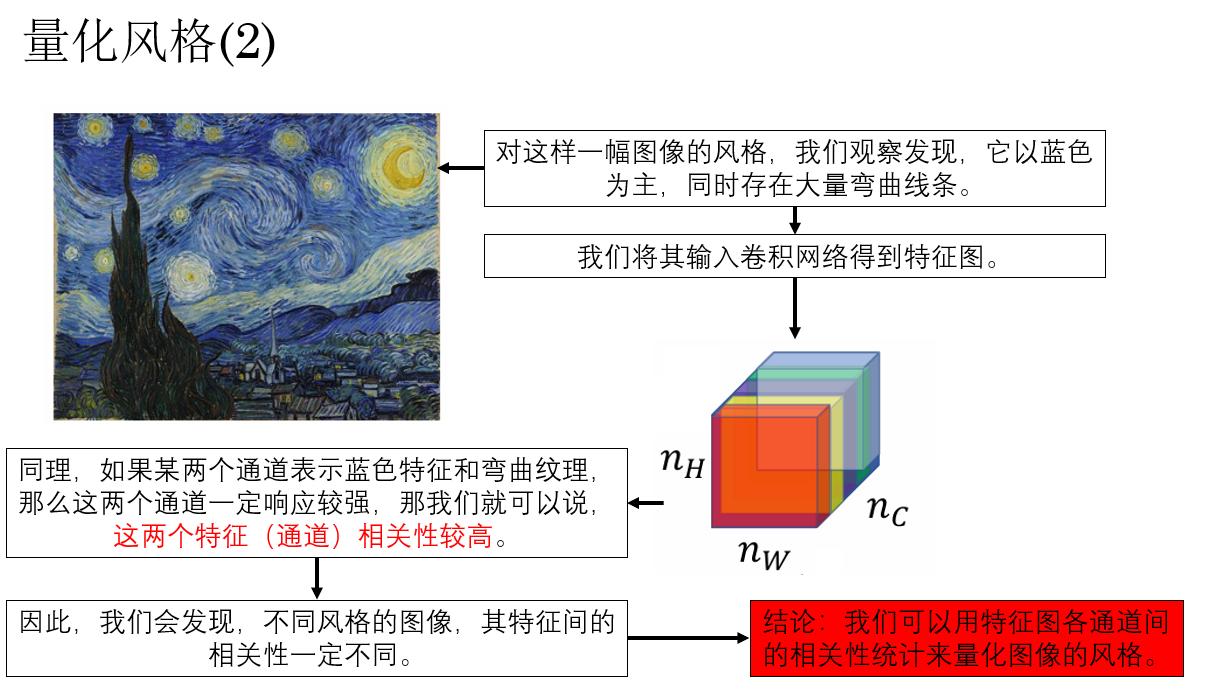 量化风格(2)

对这样一幅图像的风格，我们观察发现，它以蓝色为主，同时存在大量弯曲线条。

我们将其输入卷积网络得到特征图。

$n_H$

$n_C$

$n_W$

同理，如果某两个通道表示蓝色特征和弯曲纹理，那么这两个通道一定响应较强，那我们就可以说，这两个特征（通道）相关性较高。

因此，我们会发现，不同风格的图像，其特征间的相关性一定不同。

结论：我们可以用特征图各通道间的相关性统计来量化图像的风格。